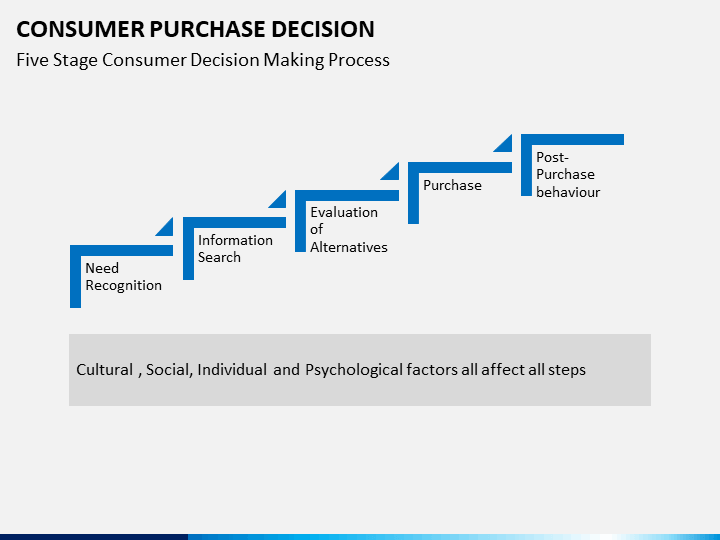 CONSUMER PURCHASE DECISION

Five Stage Consumer Decision Making Process

Need Recognition

Information Search

Evaluation of Alternatives

Purchase

Post-Purchase behaviour

Cultural , Social, Individual and Psychological factors all affect all steps